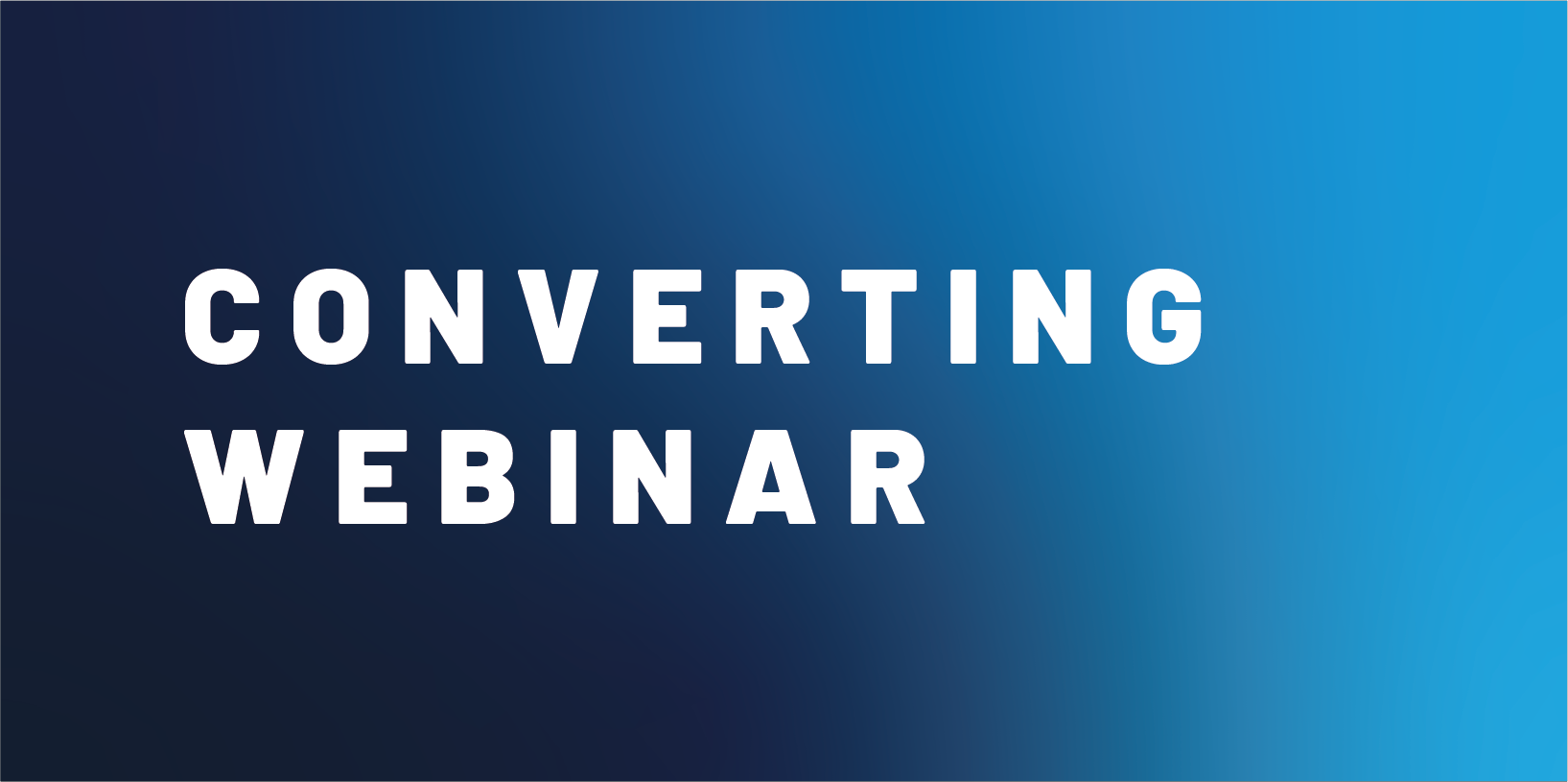 CONVERTING
WEBINAR